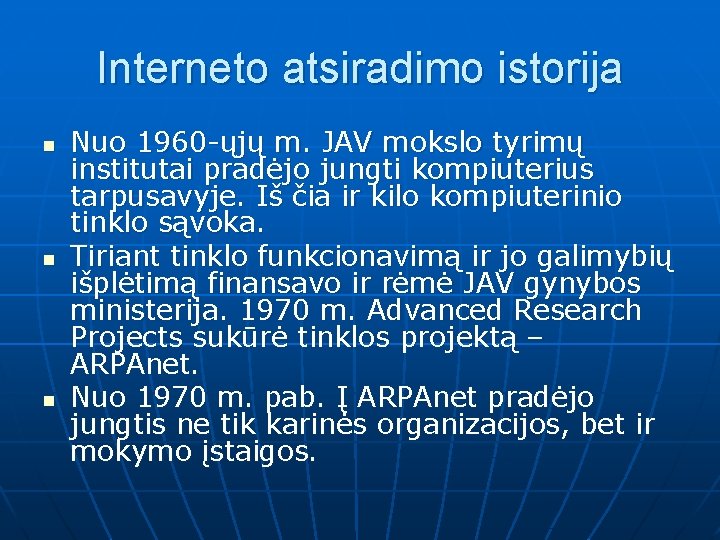 Interneto atsiradimo istorija

- Nuo 1960-ųjų m. JAV mokslo tyrimų institutai pradėjo jungti kompiuterius tarpusavyje. Iš čia ir kilo kompiuterinio tinklo sąvoka.
- Tiriant tinklo funkcionavimą ir jo galimybių išplėtimą finansavo ir rėmė JAV gynybos ministerija. 1970 m. Advanced Research Projects sukūrė tinklos projektą – ARPAnet.
- Nuo 1970 m. pab. Į ARPAnet pradėjo jungtis ne tik karinės organizacijos, bet ir mokymo įstaigos.